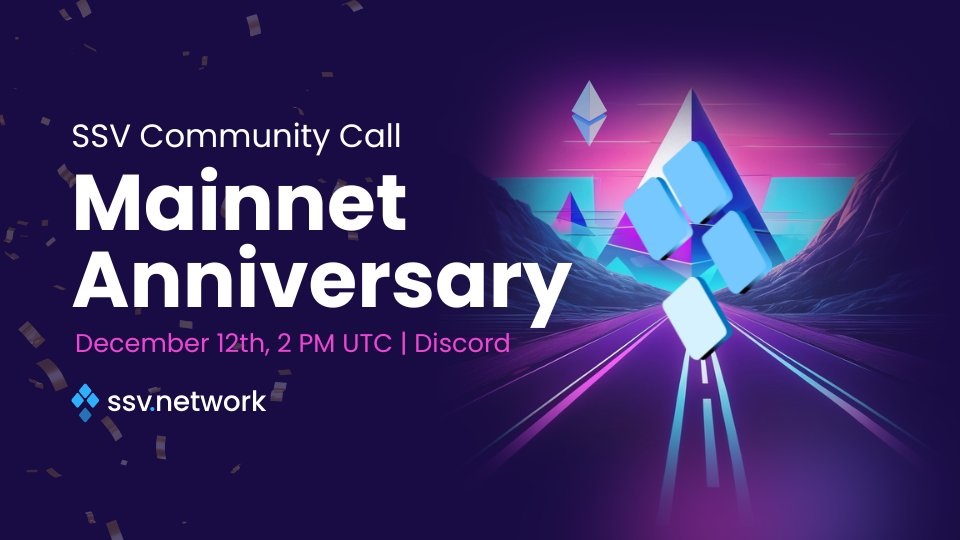 SSV Community Call

Mainnet Anniversary

December 12th, 2 PM UTC | Discord

ssv.network